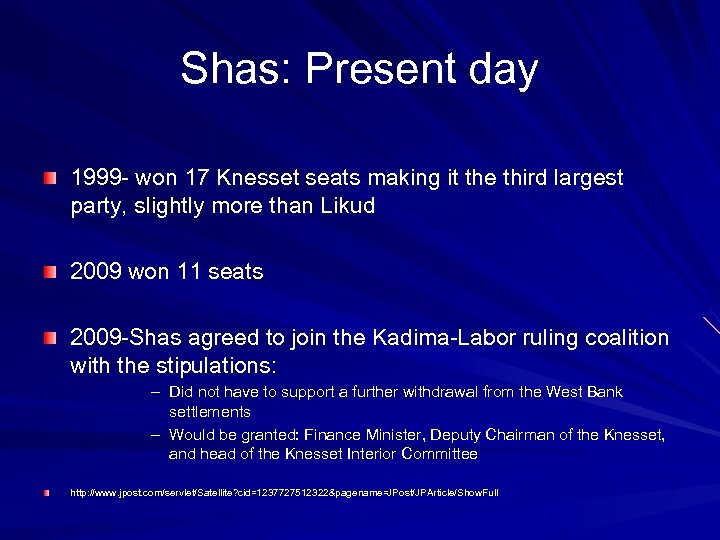 Shas: Present day

1999- won 17 Knesset seats making it the third largest party, slightly more than Likud

2009 won 11 seats

2009-Shas agreed to join the Kadima-Labor ruling coalition with the stipulations:

– Did not have to support a further withdrawal from the West Bank settlements

– Would be granted: Finance Minister, Deputy Chairman of the Knesset, and head of the Knesset Interior Committee

http://www.jpost.com/servlet/Satellite?cid=1237727512322&pagename=JPost/JPArticle/ShowFull